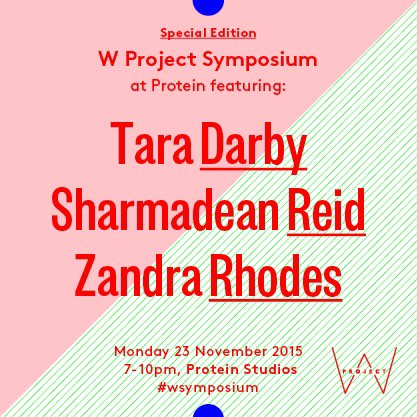 Special Edition
W Project Symposium
at Protein featuring:

Tara Darby
Sharmadean Reid
Zandra Rhodes

Monday 23 November 2015
7-10pm, Protein Studios
#wsymposium

PROJECT